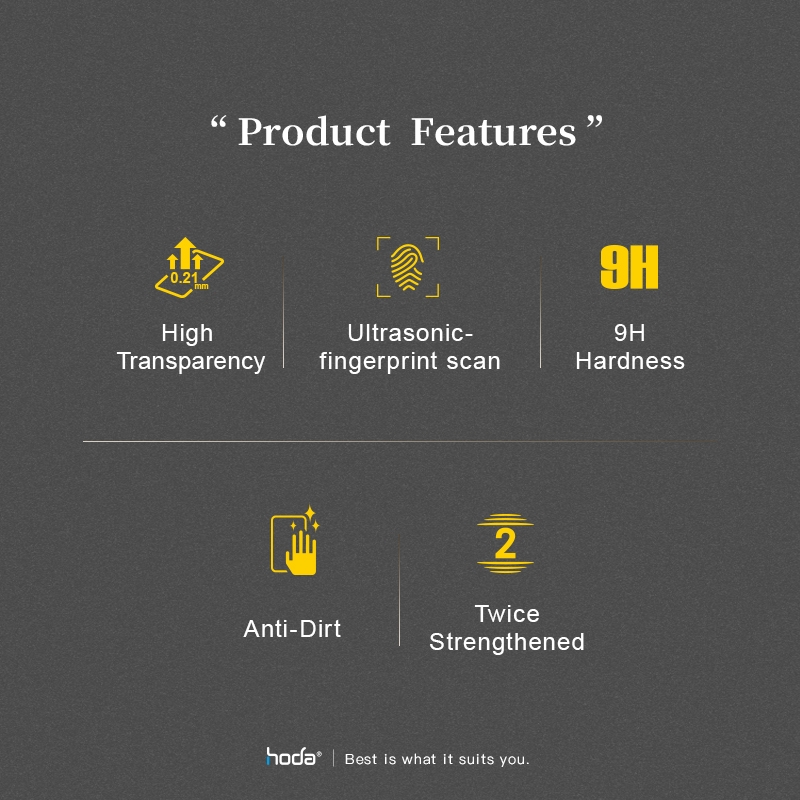 “ Product Features ”

0.21 mm

High Transparency

Ultrasonic-fingerprint scan

9H

9H Hardness

Anti-Dirt

2

Twice Strengthened

hoda® | Best is what it suits you.